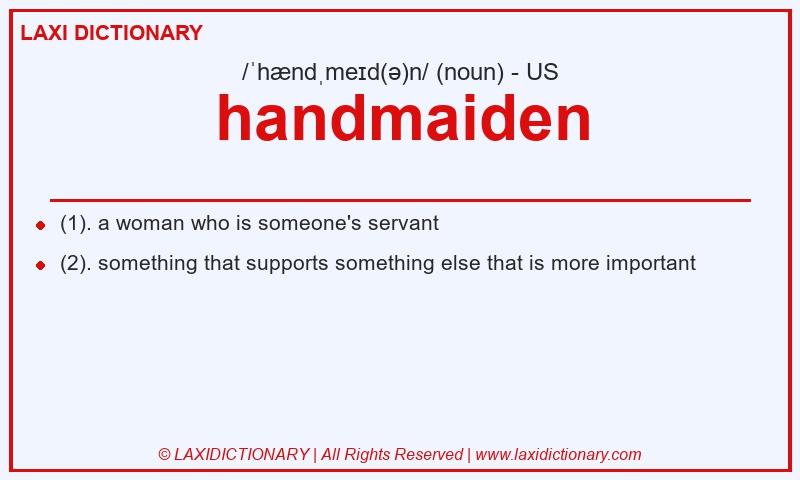 LAXI DICTIONARY

/ˈhændˌmeɪd(ə)n/ (noun) - US

handmaiden

(1). a woman who is someone's servant

(2). something that supports something else that is more important

© LAXIDICTIONARY | All Rights Reserved | www.laxidictionary.com